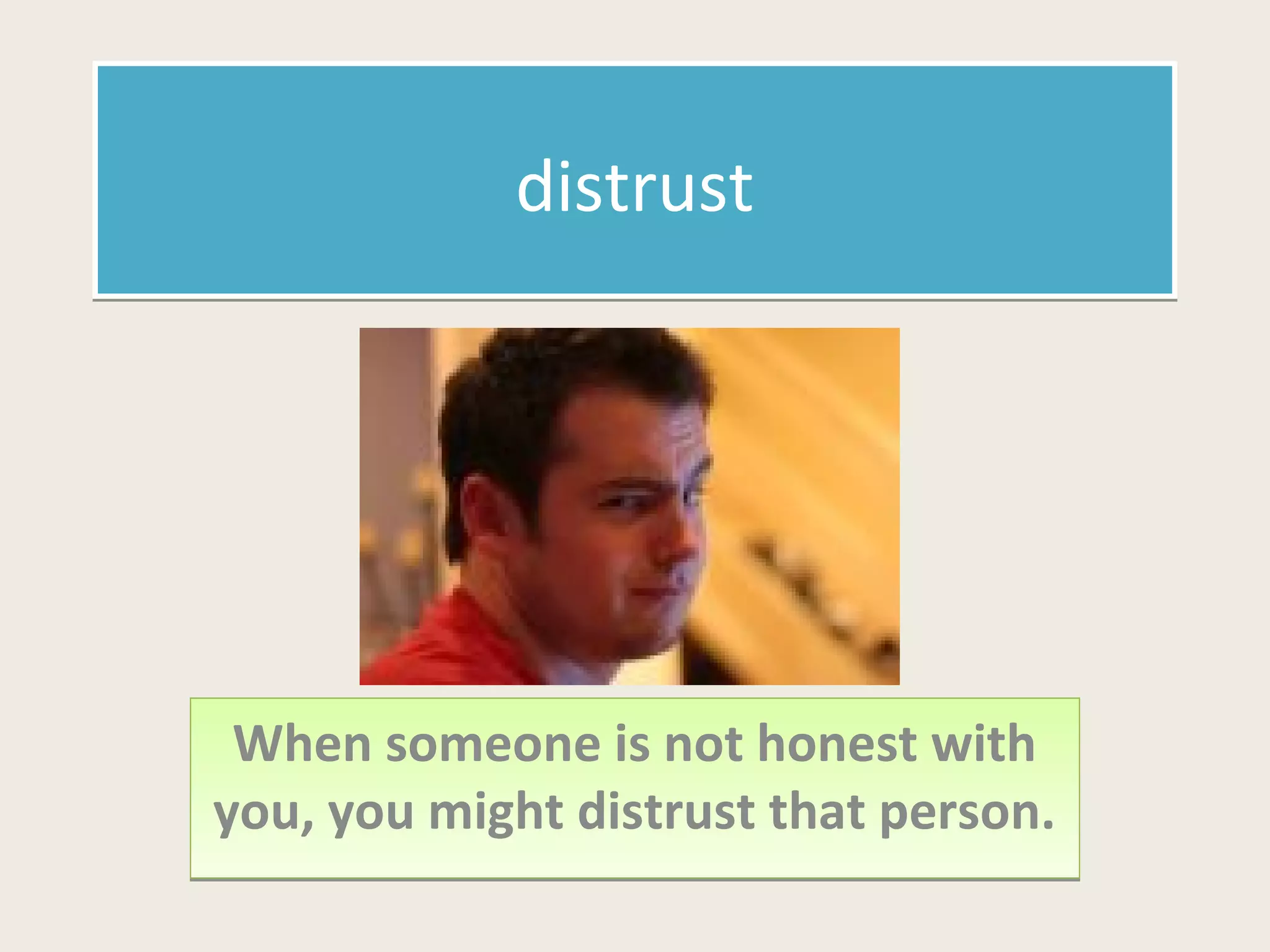 distrust

When someone is not honest with you, you might distrust that person.